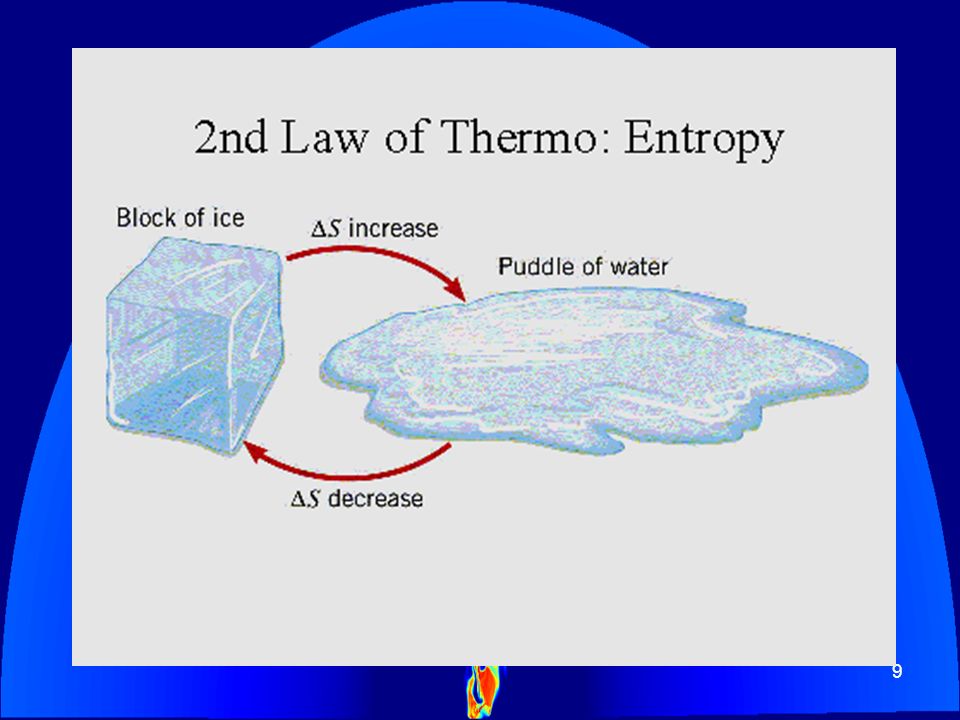 2nd Law of Thermo: Entropy

Block of ice

$\Delta S$ increase

Puddle of water

$\Delta S$ decrease

9